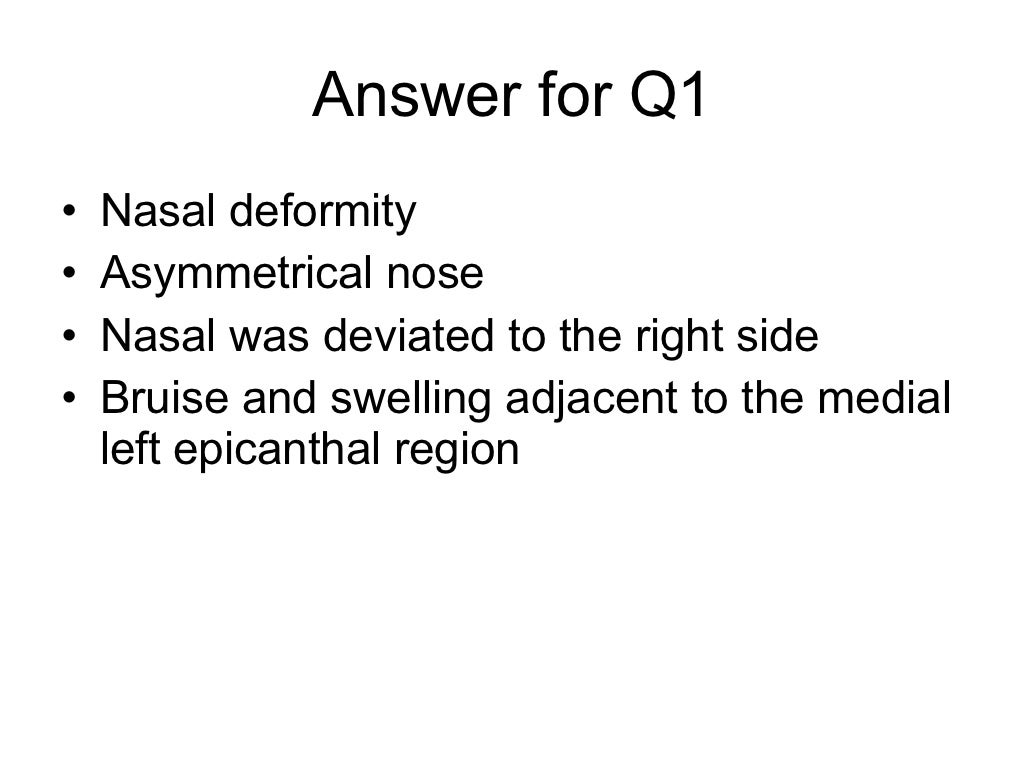 Answer for Q1

• Nasal deformity
• Asymmetrical nose
• Nasal was deviated to the right side
• Bruise and swelling adjacent to the medial left epicanthal region